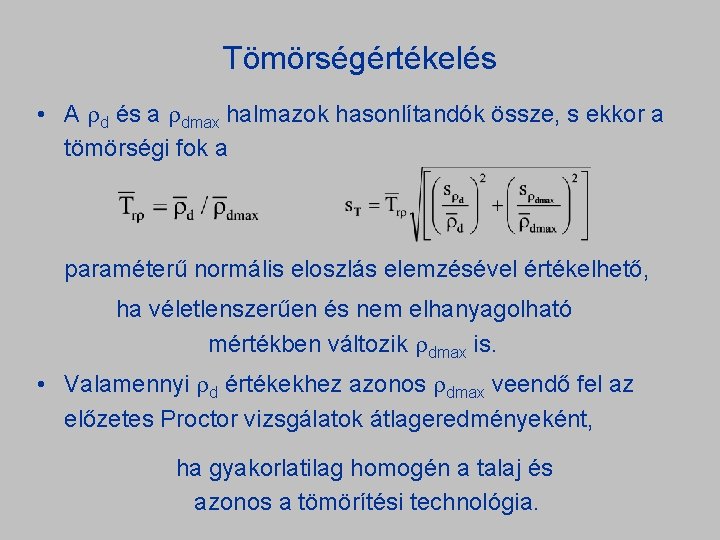 Tömörségértékelés

• A $\rho_d$ és a $\rho_{dmax}$ halmazok hasonlítandók össze, s ekkor a tömörségi fok a

$\overline{T}_{r\rho} = \overline{\rho}_d / \overline{\rho}_{dmax}$ $s_T = \overline{T}_{r\rho}\sqrt{\left[\left(\frac{s_{\rho_d}}{\overline{\rho}_d}\right)^2 + \left(\frac{s_{\rho_{dmax}}}{\overline{\rho}_{dmax}}\right)^2\right]}$

paraméterű normális eloszlás elemzésével értékelhető,

ha véletlenszerűen és nem elhanyagolható mértékben változik $\rho_{dmax}$ is.

• Valamennyi $\rho_d$ értékekhez azonos $\rho_{dmax}$ veendő fel az előzetes Proctor vizsgálatok átlageredményeként,

ha gyakorlatilag homogén a talaj és azonos a tömörítési technológia.